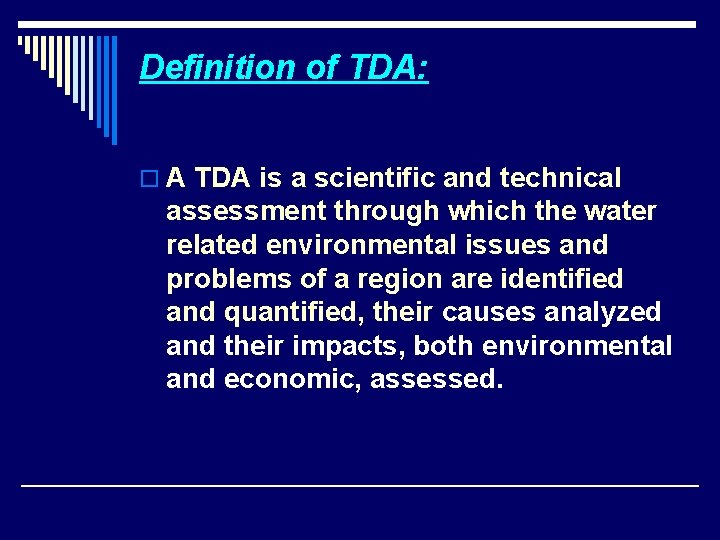 Definition of TDA:

A TDA is a scientific and technical assessment through which the water related environmental issues and problems of a region are identified and quantified, their causes analyzed and their impacts, both environmental and economic, assessed.